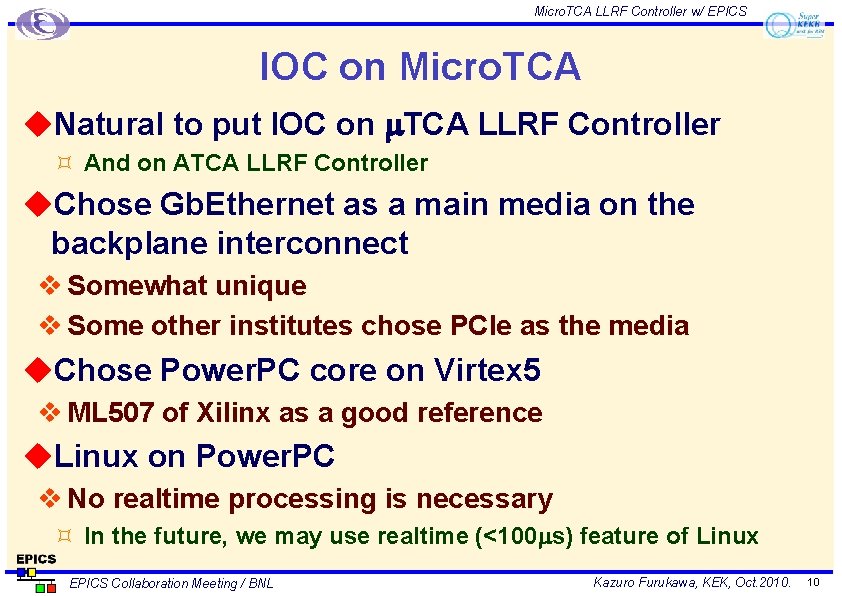 MicroTCA LLRF Controller w/ EPICS

Super KEKB

IOC on MicroTCA

◆Natural to put IOC on μTCA LLRF Controller

¤ And on ATCA LLRF Controller

◆Chose GbEthernet as a main media on the backplane interconnect

❖ Somewhat unique

❖ Some other institutes chose PCIe as the media

◆Chose PowerPC core on Virtex5

❖ ML507 of Xilinx as a good reference

◆Linux on PowerPC

❖ No realtime processing is necessary

¤ In the future, we may use realtime (<100μs) feature of Linux

EPICS

EPICS Collaboration Meeting / BNL

Kazuro Furukawa, KEK, Oct.2010.

10